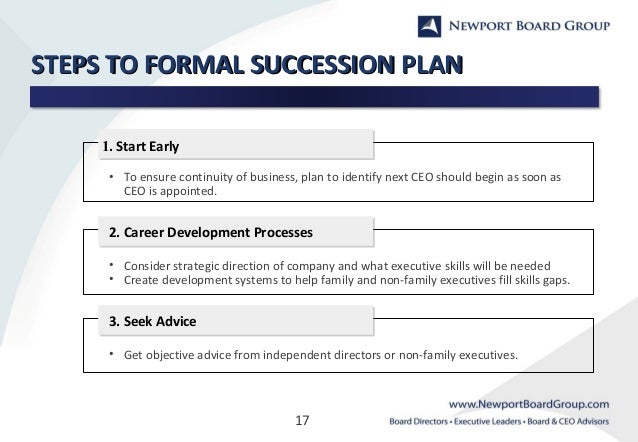 NEWPORT BOARD GROUP

STEPS TO FORMAL SUCCESSION PLAN

1. Start Early

• To ensure continuity of business, plan to identify next CEO should begin as soon as CEO is appointed.

2. Career Development Processes

• Consider strategic direction of company and what executive skills will be needed
• Create development systems to help family and non-family executives fill skills gaps.

3. Seek Advice

• Get objective advice from independent directors or non-family executives.

17

www.NewportBoardGroup.com
Board Directors • Executive Leaders • Board & CEO Advisors